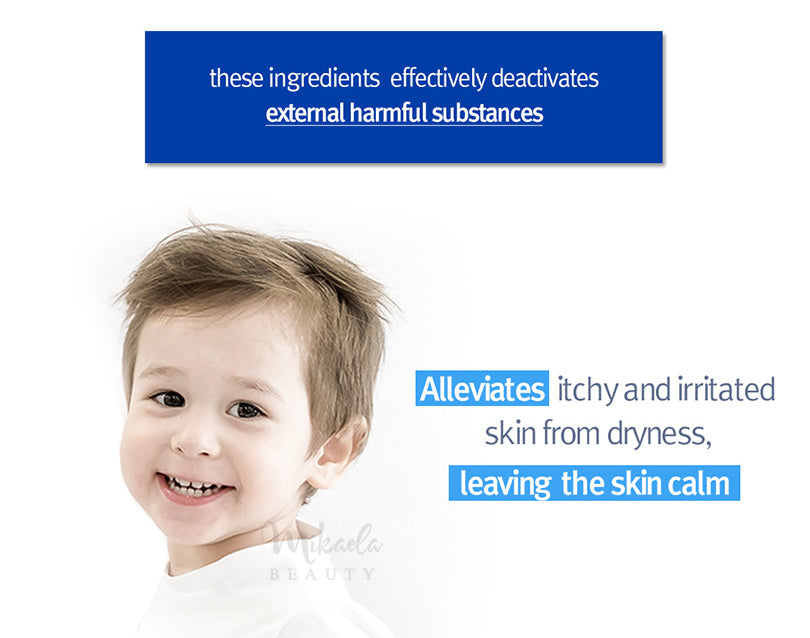 these ingredients effectively deactivates
external harmful substances

Alleviates itchy and irritated skin from dryness,
leaving the skin calm

Mikaela
BEAUTY